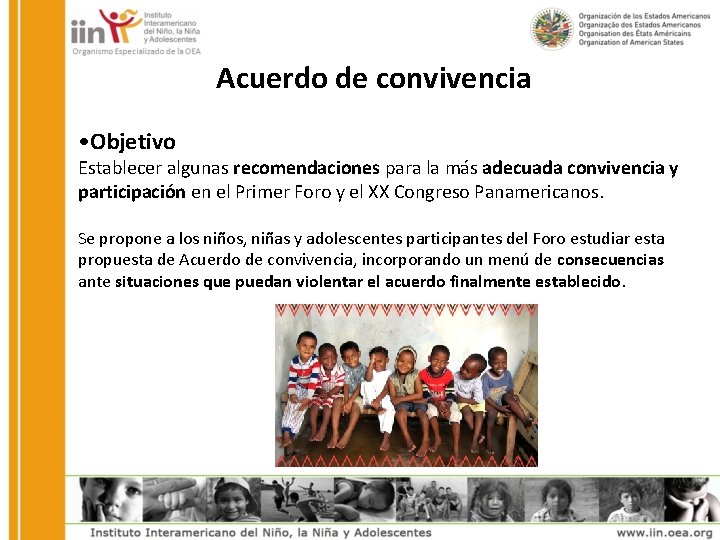 iin Instituto Interamericano del Niño, la Niña y Adolescentes
Organismo Especializado de la OEA

Organización de los Estados Americanos
Organização dos Estados Americanos
Organisation des États Américains
Organization of American States

Acuerdo de convivencia

•Objetivo
Establecer algunas recomendaciones para la más adecuada convivencia y participación en el Primer Foro y el XX Congreso Panamericanos.

Se propone a los niños, niñas y adolescentes participantes del Foro estudiar esta propuesta de Acuerdo de convivencia, incorporando un menú de consecuencias ante situaciones que puedan violentar el acuerdo finalmente establecido.

Instituto Interamericano del Niño, la Niña y Adolescentes
www.iin.oea.org